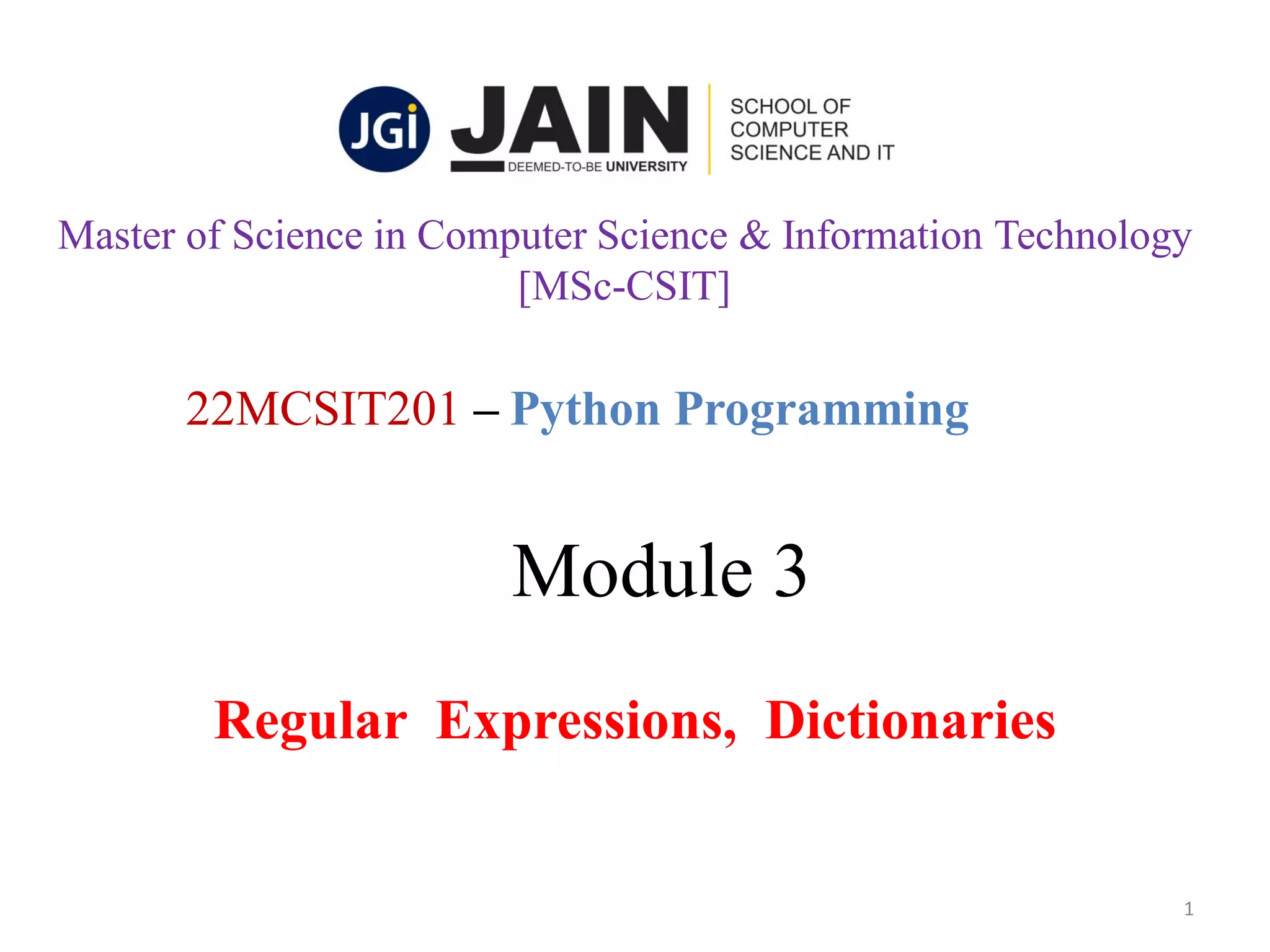 JGi JAIN DEEMED-TO-BE UNIVERSITY

SCHOOL OF COMPUTER SCIENCE AND IT

Master of Science in Computer Science & Information Technology [MSc-CSIT]

22MCSIT201 – Python Programming

Module 3

Regular Expressions, Dictionaries

1